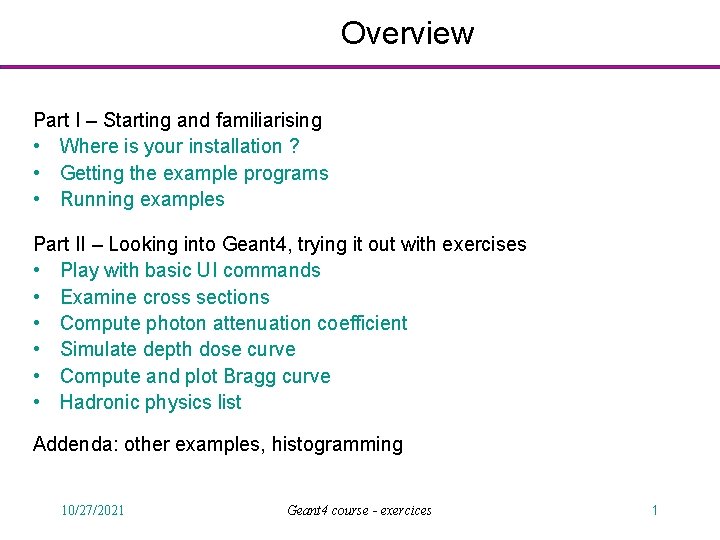 Overview

Part I – Starting and familiarising
• Where is your installation ?
• Getting the example programs
• Running examples

Part II – Looking into Geant4, trying it out with exercises
• Play with basic UI commands
• Examine cross sections
• Compute photon attenuation coefficient
• Simulate depth dose curve
• Compute and plot Bragg curve
• Hadronic physics list

Addenda: other examples, histogramming

10/27/2021 Geant4 course - exercices 1